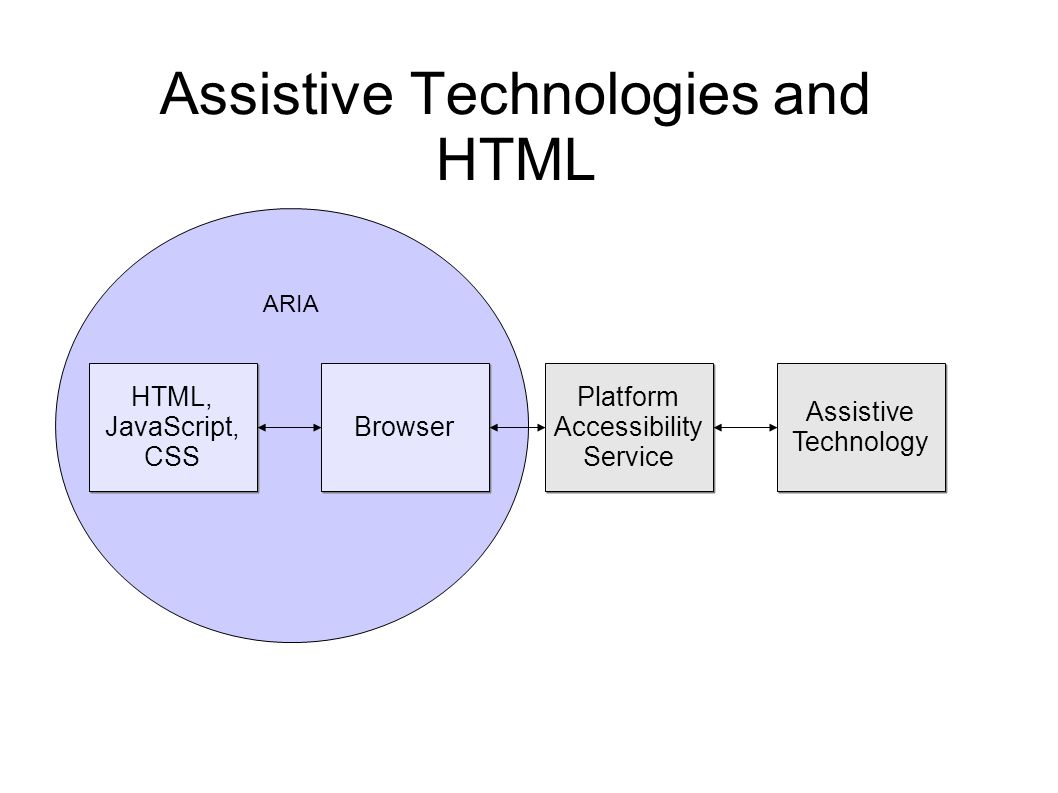 Assistive Technologies and HTML

ARIA

HTML, JavaScript, CSS

Browser

Platform Accessibility Service

Assistive Technology